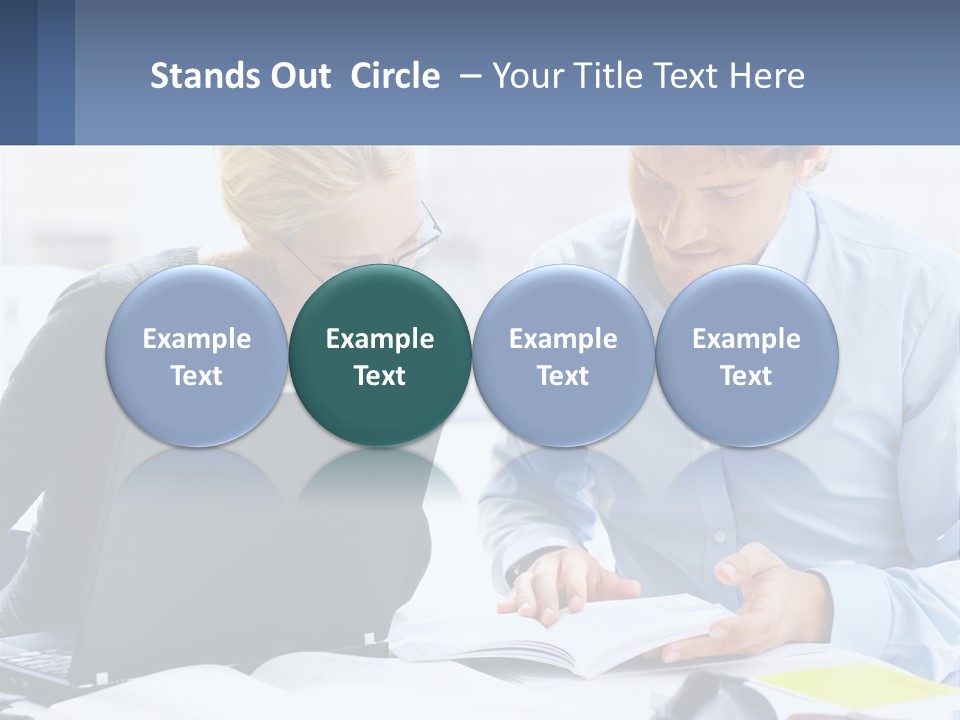 Stands Out Circle – Your Title Text Here

Example Text

Example Text

Example Text

Example Text